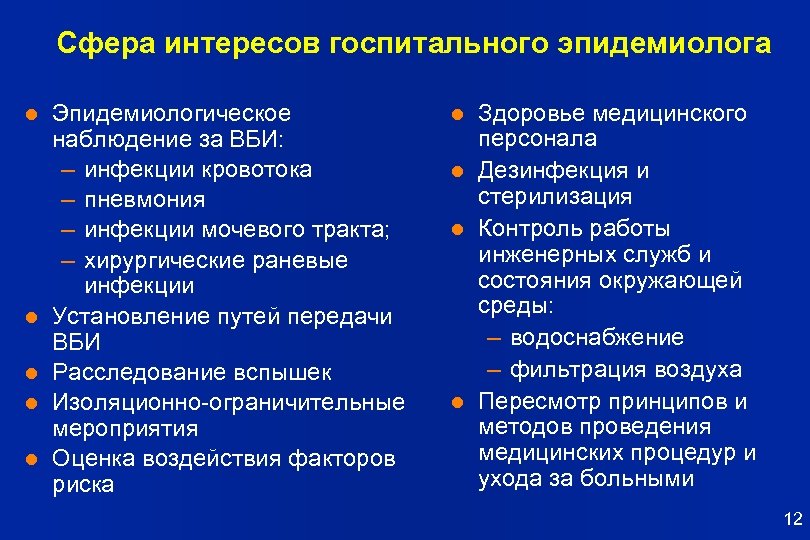 Сфера интересов госпитального эпидемиолога

- Эпидемиологическое наблюдение за ВБИ:
  – инфекции кровотока
  – пневмония
  – инфекции мочевого тракта;
  – хирургические раневые инфекции
- Установление путей передачи ВБИ
- Расследование вспышек
- Изоляционно-ограничительные мероприятия
- Оценка воздействия факторов риска

- Здоровье медицинского персонала
- Дезинфекция и стерилизация
- Контроль работы инженерных служб и состояния окружающей среды:
  – водоснабжение
  – фильтрация воздуха
- Пересмотр принципов и методов проведения медицинских процедур и ухода за больными

12